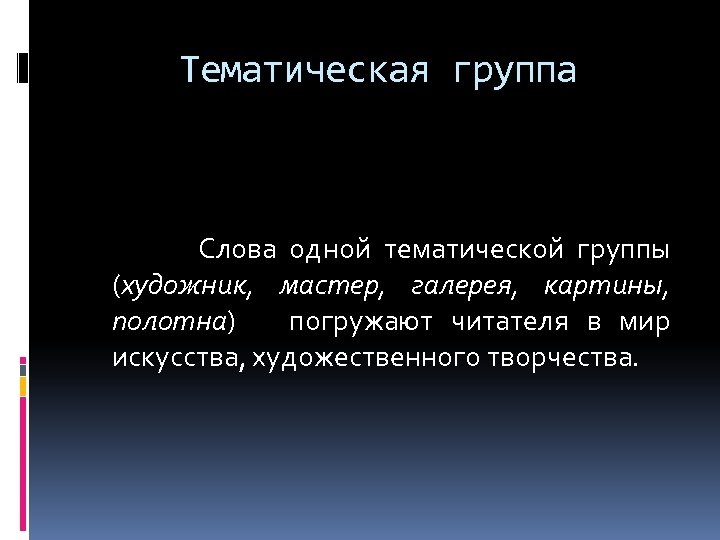 Тематическая группа

Слова одной тематической группы (художник, мастер, галерея, картины, полотна) погружают читателя в мир искусства, художественного творчества.